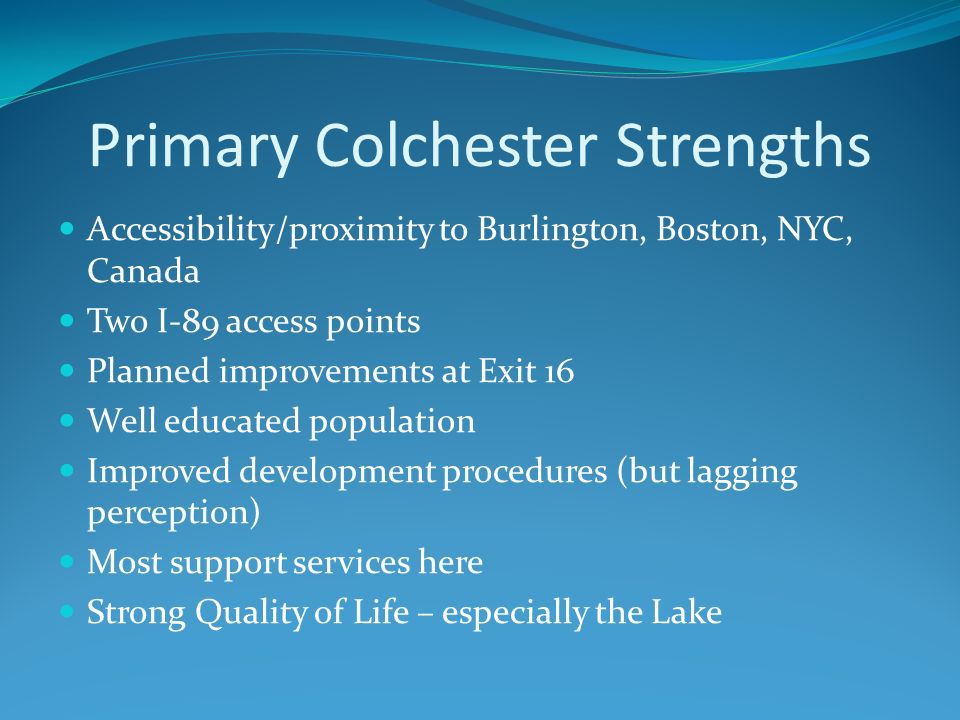 Primary Colchester Strengths

- Accessibility/proximity to Burlington, Boston, NYC, Canada
- Two I-89 access points
- Planned improvements at Exit 16
- Well educated population
- Improved development procedures (but lagging perception)
- Most support services here
- Strong Quality of Life – especially the Lake